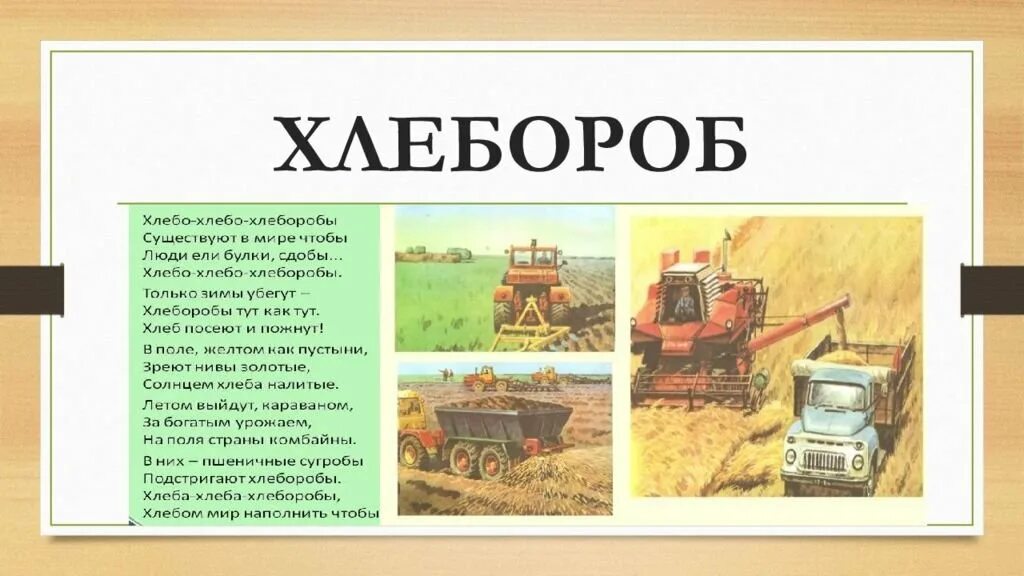 ХЛЕБОРОБ

Хлебо-хлебо-хлеборобы
Существуют в мире чтобы
Люди ели булки, сдобы...
Хлебо-хлебо-хлеборобы.

Только зимы убегут –
Хлеборобы тут как тут.
Хлеб посеют и пожнут!

В поле, желтом как пустыни,
Зреют нивы золотые,
Солнцем хлеба налитые.

Летом выйдут, караваном,
За богатым урожаем,
На поля страны комбайны.

В них – пшеничные сугробы
Подстригают хлеборобы.
Хлеба-хлеба-хлеборобы,
Хлебом мир наполнить чтобы